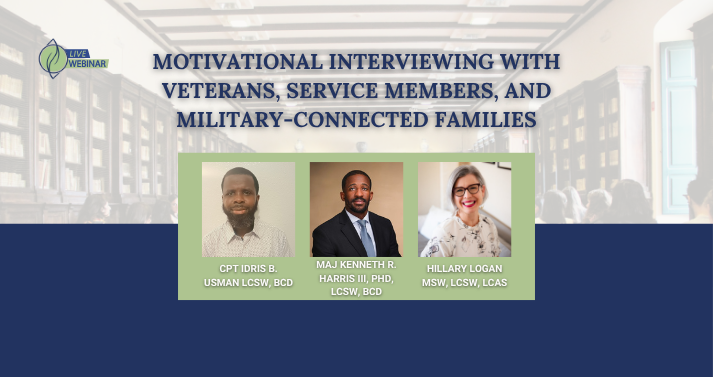 LIVE WEBINAR

MOTIVATIONAL INTERVIEWING WITH VETERANS, SERVICE MEMBERS, AND MILITARY-CONNECTED FAMILIES

CPT IDRIS B. USMAN LCSW, BCD

MAJ KENNETH R. HARRIS III, PHD, LCSW, BCD

HILLARY LOGAN MSW, LCSW, LCAS